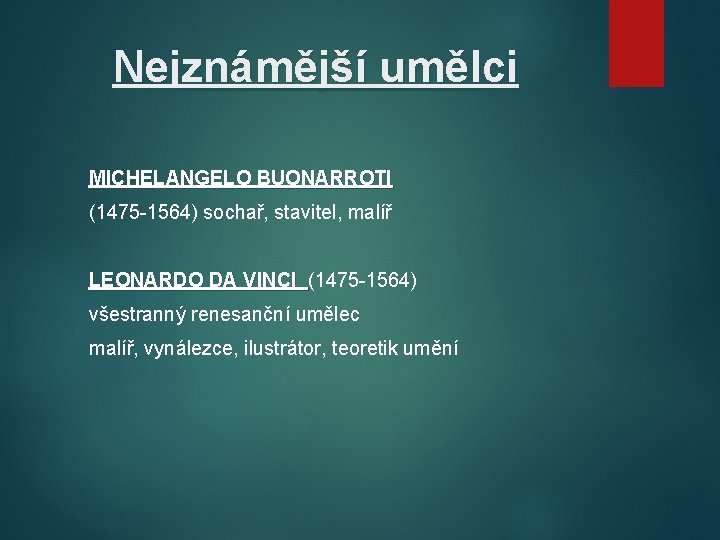 Nejznámější umělci

MICHELANGELO BUONARROTI

(1475-1564) sochař, stavitel, malíř

LEONARDO DA VINCI (1475-1564)

všestranný renesanční umělec

malíř, vynálezce, ilustrátor, teoretik umění